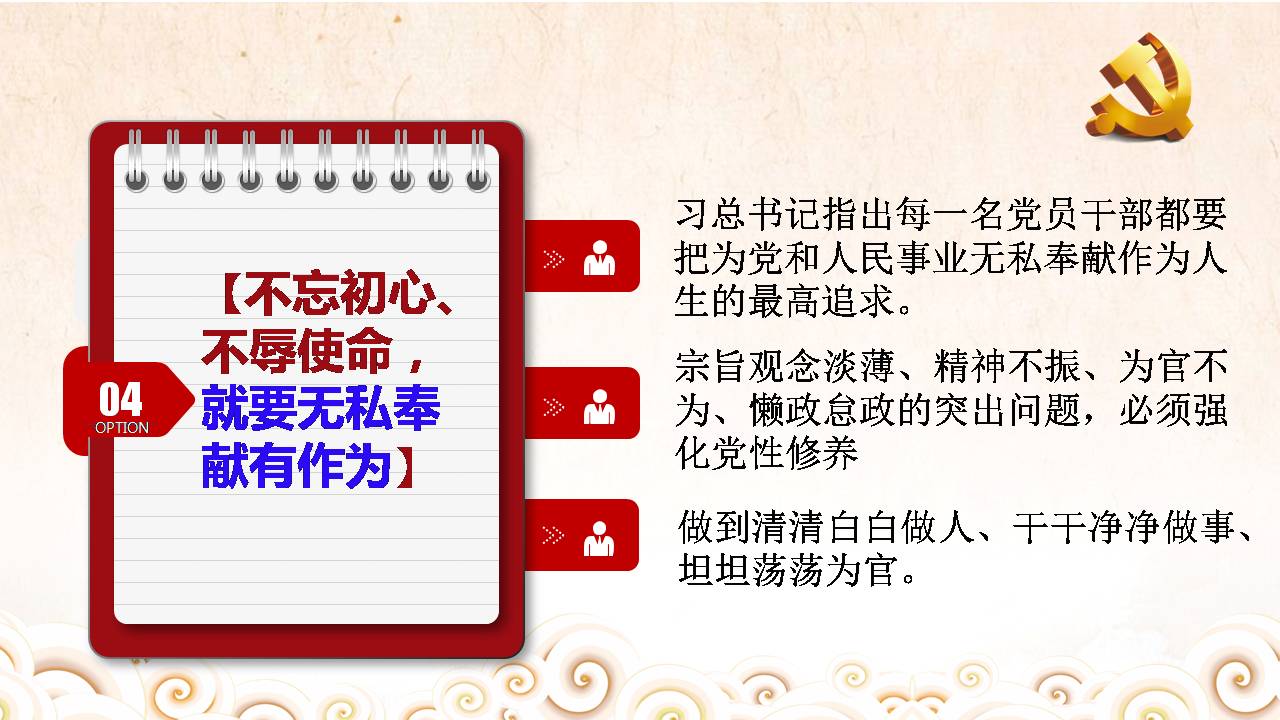 04
OPTION

【不忘初心、不辱使命，就要无私奉献有作为】

习总书记指出每一名党员干部都要把为党和人民事业无私奉献作为人生的最高追求。

宗旨观念淡薄、精神不振、为官不为、懒政怠政的突出问题，必须强化党性修养

做到清清白白做人、干干净净做事、坦坦荡荡为官。